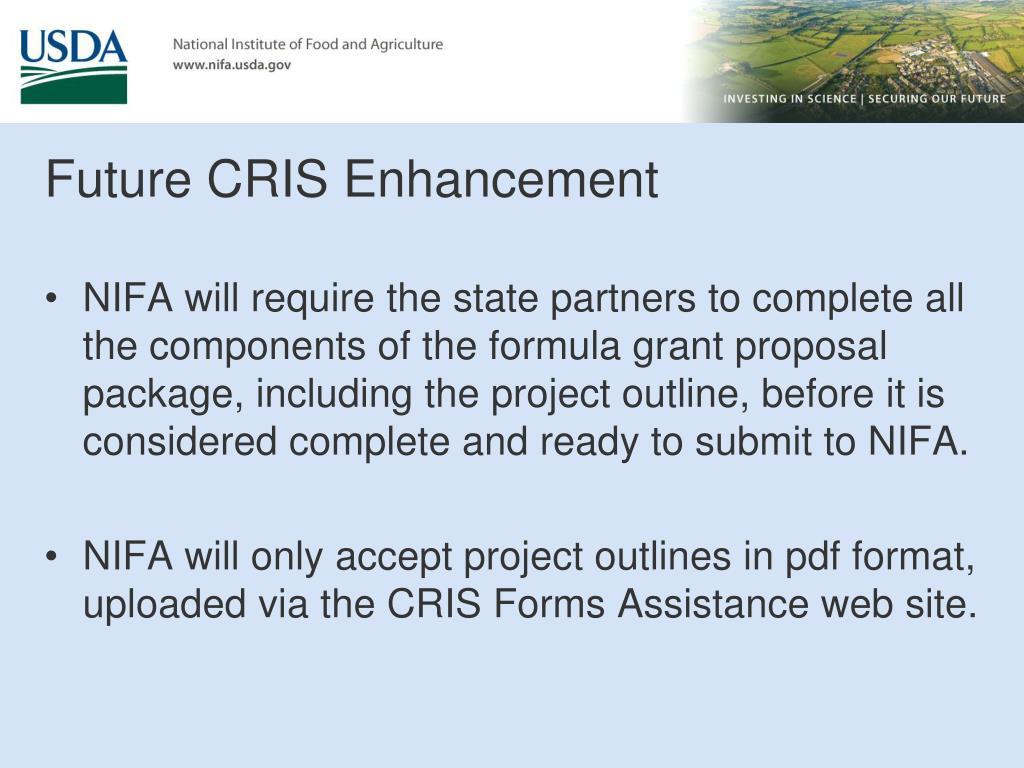 USDA

National Institute of Food and Agriculture
www.nifa.usda.gov

INVESTING IN SCIENCE | SECURING OUR FUTURE

Future CRIS Enhancement

• NIFA will require the state partners to complete all the components of the formula grant proposal package, including the project outline, before it is considered complete and ready to submit to NIFA.

• NIFA will only accept project outlines in pdf format, uploaded via the CRIS Forms Assistance web site.